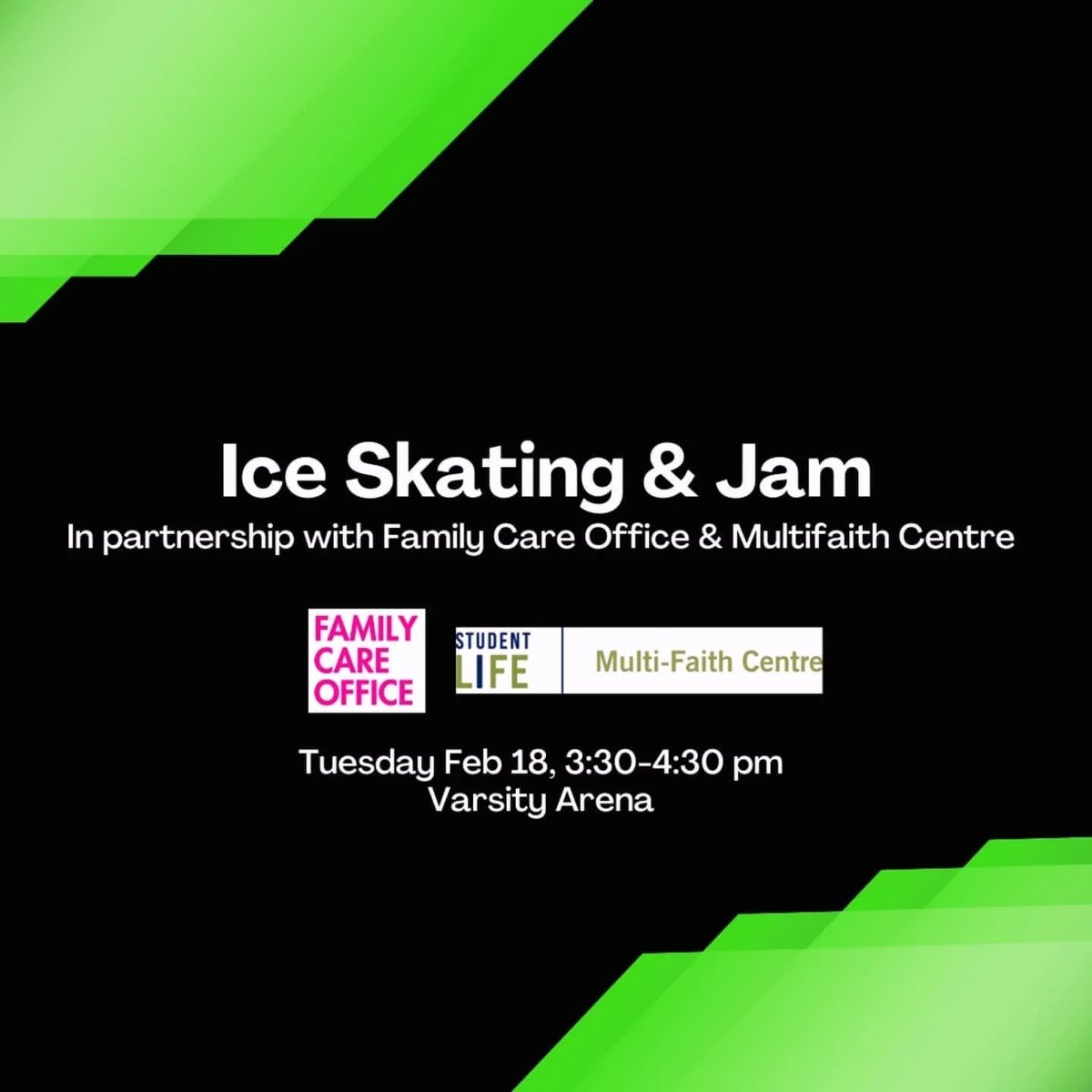 Ice Skating & Jam
In partnership with Family Care Office & Multifaith Centre

FAMILY CARE OFFICE

STUDENT LIFE

Multi-Faith Centre

Tuesday Feb 18, 3:30-4:30 pm
Varsity Arena